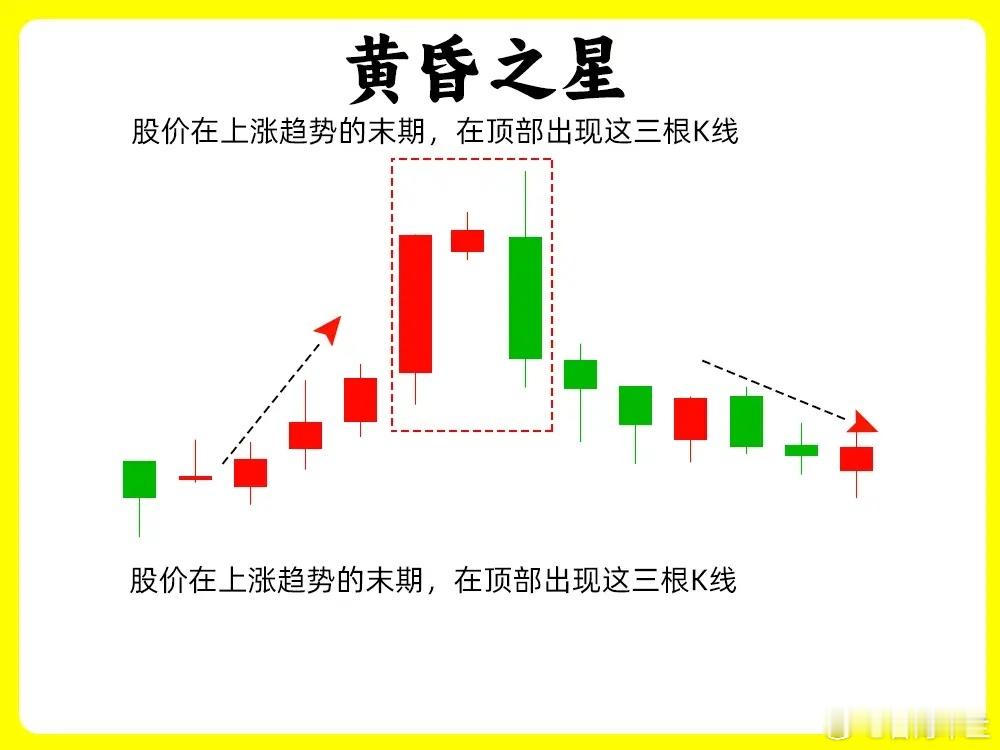 黄昏之星

股价在上涨趋势的末期，在顶部出现这三根K线

股价在上涨趋势的末期，在顶部出现这三根K线